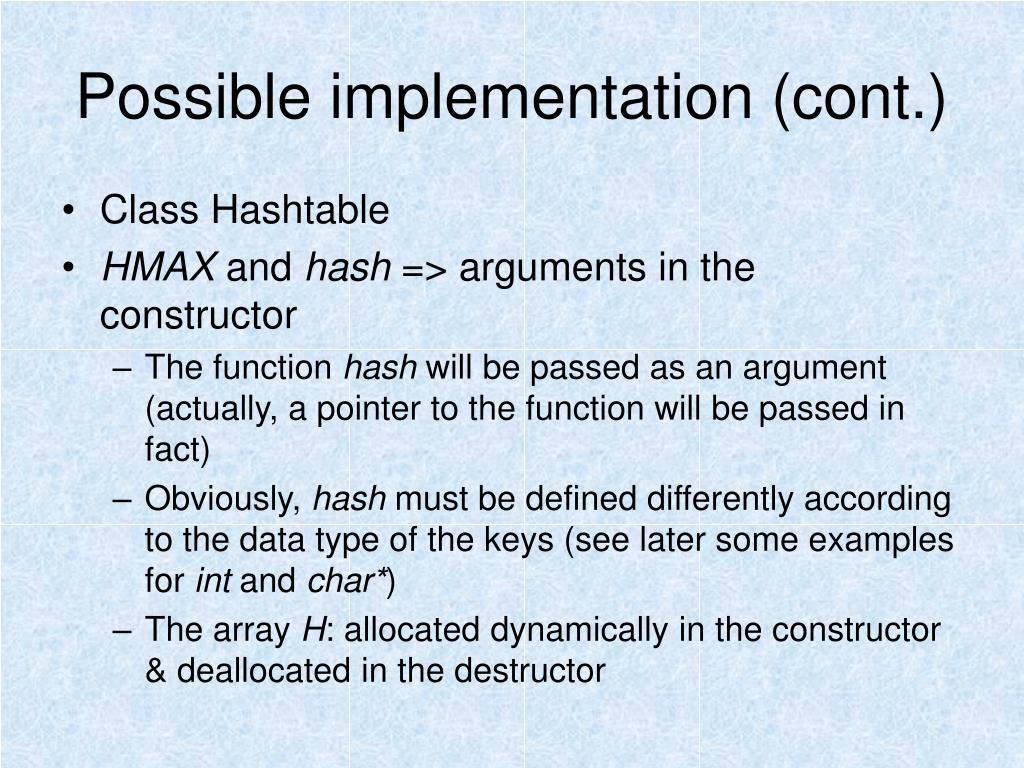 Possible implementation (cont.)

• Class Hashtable
• HMAX and hash => arguments in the constructor
– The function hash will be passed as an argument (actually, a pointer to the function will be passed in fact)
– Obviously, hash must be defined differently according to the data type of the keys (see later some examples for int and char*)
– The array H: allocated dynamically in the constructor & deallocated in the destructor